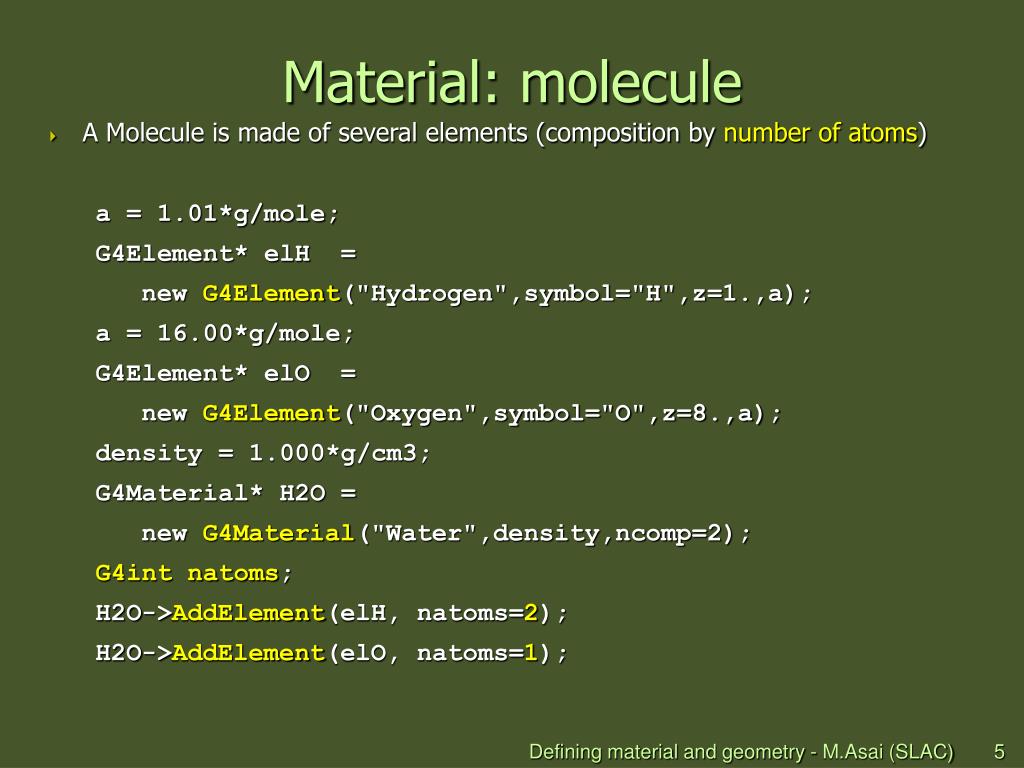 Material: molecule

A Molecule is made of several elements (composition by number of atoms)

a = 1.01*g/mole;
G4Element* elH =
new G4Element("Hydrogen",symbol="H",z=1.,a);
a = 16.00*g/mole;
G4Element* elO =
new G4Element("Oxygen",symbol="O",z=8.,a);
density = 1.000*g/cm3;
G4Material* H2O =
new G4Material("Water",density,ncomp=2);
G4int natoms;
H2O->AddElement(elH, natoms=2);
H2O->AddElement(elO, natoms=1);

Defining material and geometry - M.Asai (SLAC) 5